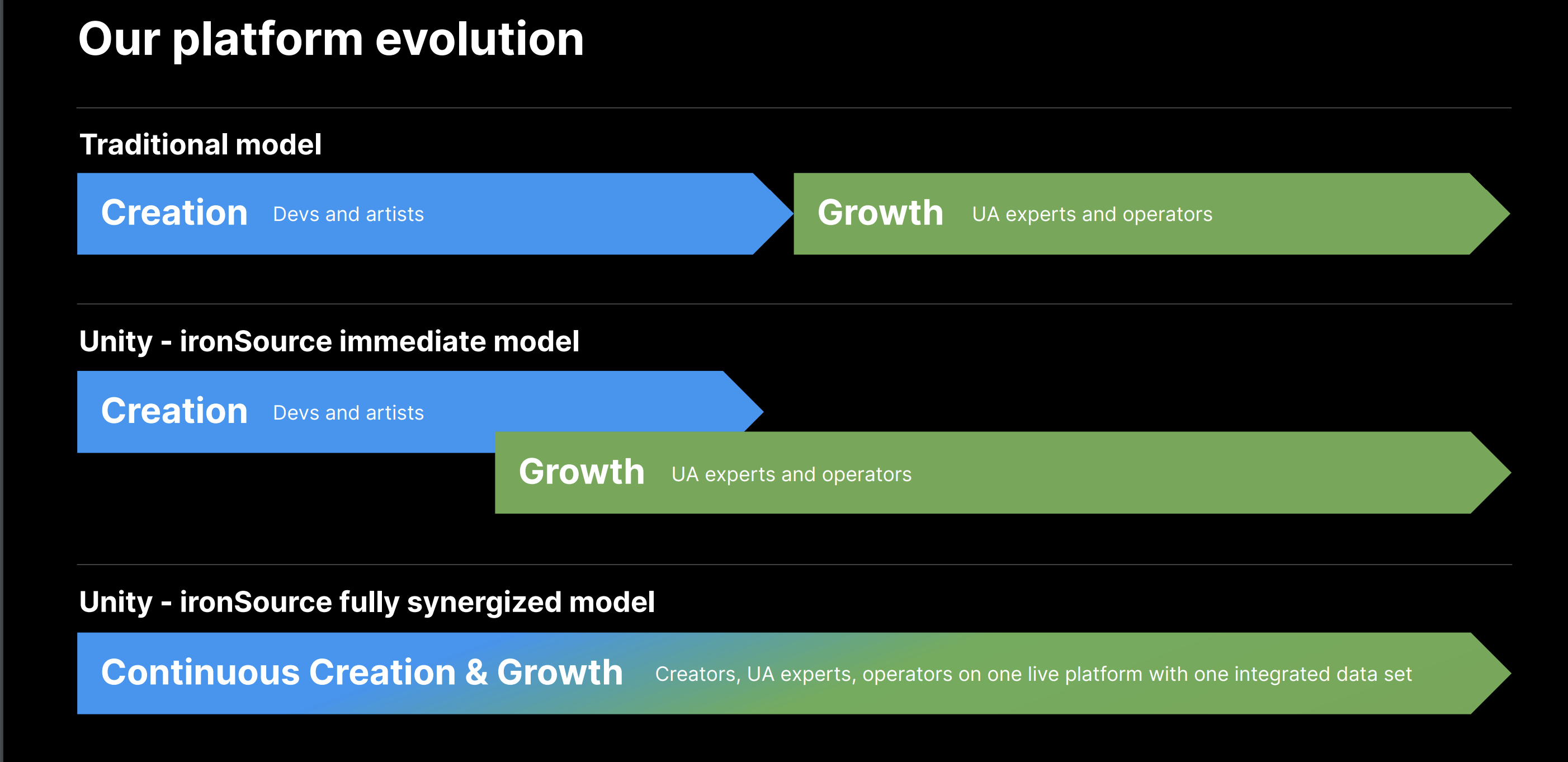 Our platform evolution

Traditional model

Creation Devs and artists

Growth UA experts and operators

Unity - ironSource immediate model

Creation Devs and artists

Growth UA experts and operators

Unity - ironSource fully synergized model

Continuous Creation & Growth Creators, UA experts, operators on one live platform with one integrated data set